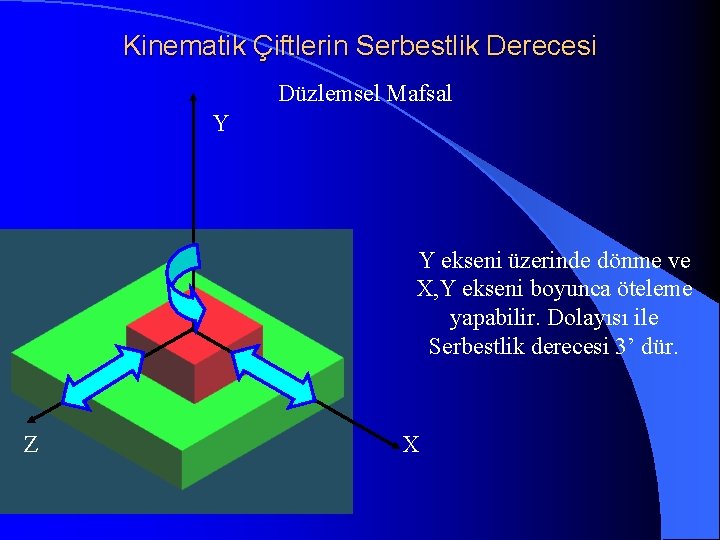 Kinematik Çiftlerin Serbestlik Derecesi

Düzlemsel Mafsal

Y

Y ekseni üzerinde dönme ve X,Y ekseni boyunca öteleme yapabilir. Dolayısı ile Serbestlik derecesi 3’ dür.

Z

X